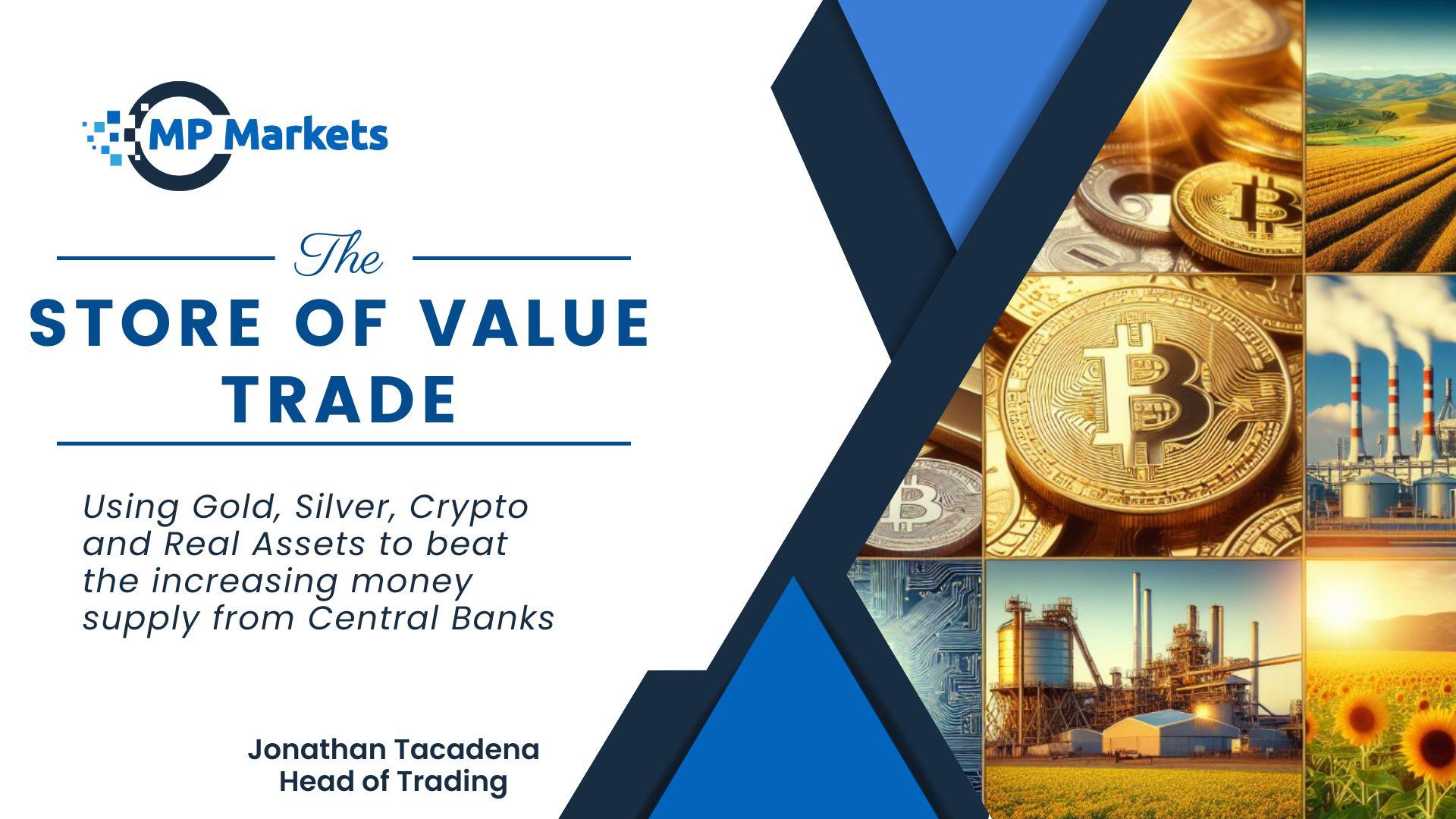 MP Markets

The
STORE OF VALUE TRADE

Using Gold, Silver, Crypto and Real Assets to beat the increasing money supply from Central Banks

Jonathan Tacadena
Head of Trading